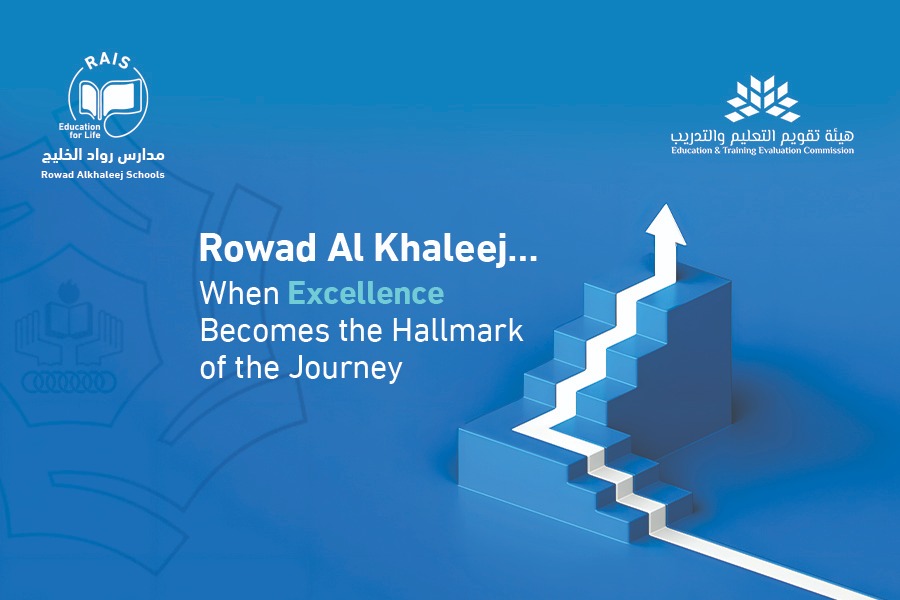 RAIS
Education for Life
مدارس رواد الخليج
Rowad Alkhaleej Schools

هيئة تقويم التعليم والتدريب
Education & Training Evaluation Commission

Rowad Al Khaleej...
When Excellence Becomes the Hallmark of the Journey